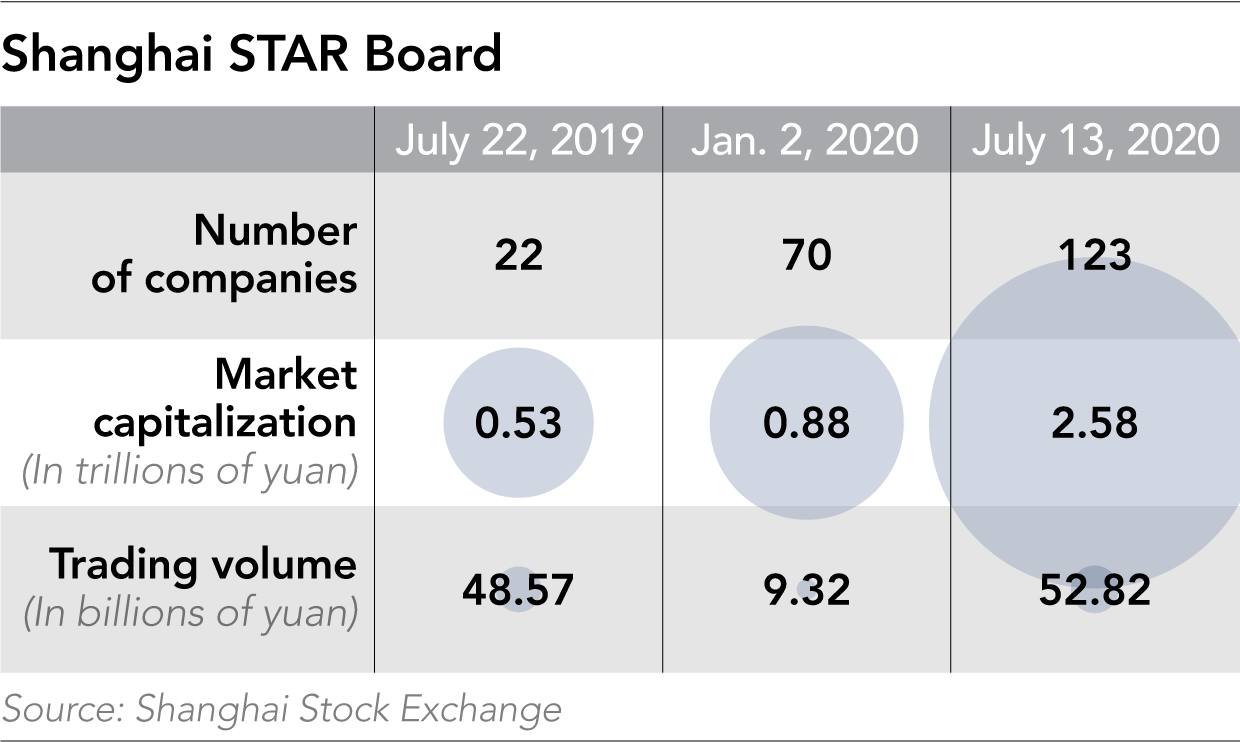 Shanghai STAR Board

| | July 22, 2019 | Jan. 2, 2020 | July 13, 2020 |
|---|---|---|---|
| Number of companies | 22 | 70 | 123 |
| Market capitalization (In trillions of yuan) | 0.53 | 0.88 | 2.58 |
| Trading volume (In billions of yuan) | 48.57 | 9.32 | 52.82 |

Source: Shanghai Stock Exchange